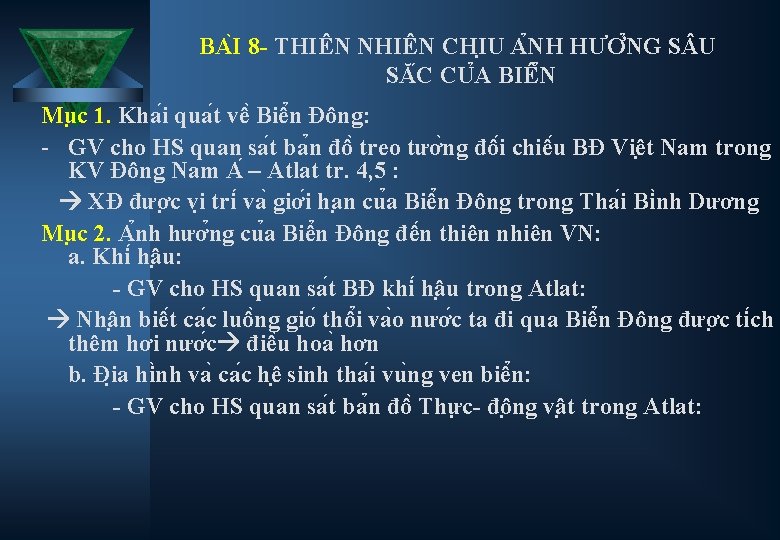 BÀI 8- THIÊN NHIÊN CHỊU ẢNH HƯỞNG SÂU SẮC CỦA BIỂN

Mục 1. Khái quát về Biển Đông:

- GV cho HS quan sát bản đồ treo tường đối chiếu BĐ Việt Nam trong KV Đông Nam Á – Atlat tr. 4,5 :

→ XĐ được vị trí và giới hạn của Biển Đông trong Thái Bình Dương

Mục 2. Ảnh hưởng của Biển Đông đến thiên nhiên VN:

a. Khí hậu:

- GV cho HS quan sát BĐ khí hậu trong Atlat:

→ Nhận biết các luồng gió thổi vào nước ta đi qua Biển Đông được tích thêm hơi nước→ điều hoà hơn

b. Địa hình và các hệ sinh thái vùng ven biển:

- GV cho HS quan sát bản đồ Thực- động vật trong Atlat: